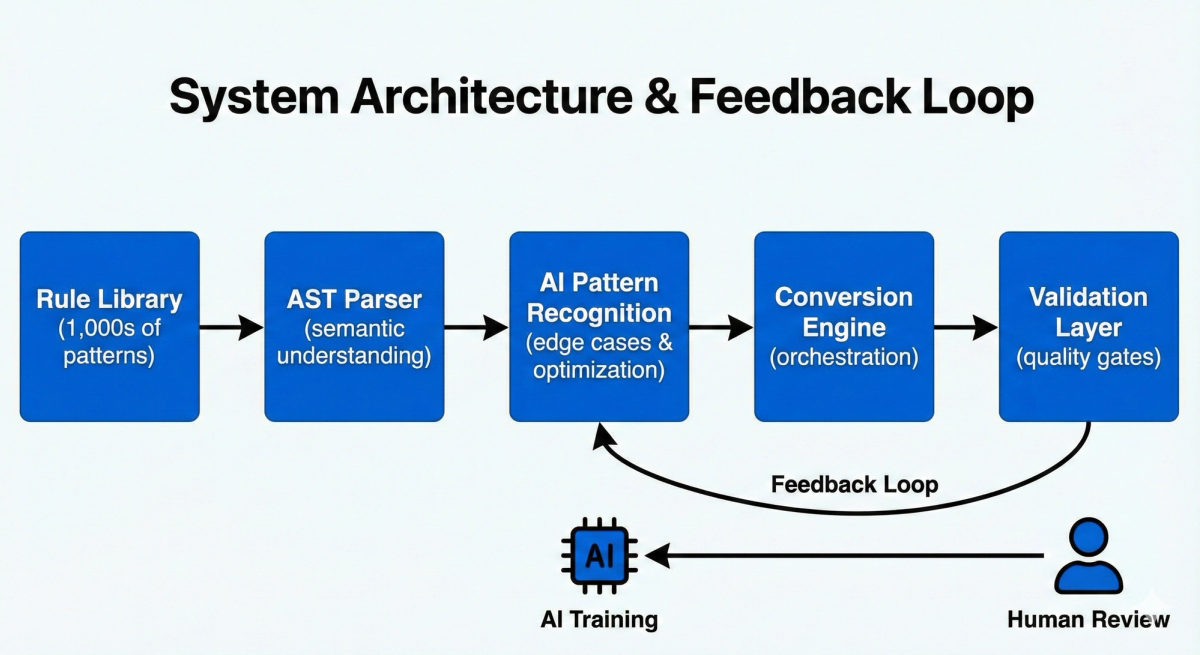 System Architecture & Feedback Loop

Rule Library
(1,000s of patterns)

AST Parser
(semantic understanding)

AI Pattern Recognition
(edge cases & optimization)

Conversion Engine
(orchestration)

Validation Layer
(quality gates)

Feedback Loop

AI

AI Training

Human Review